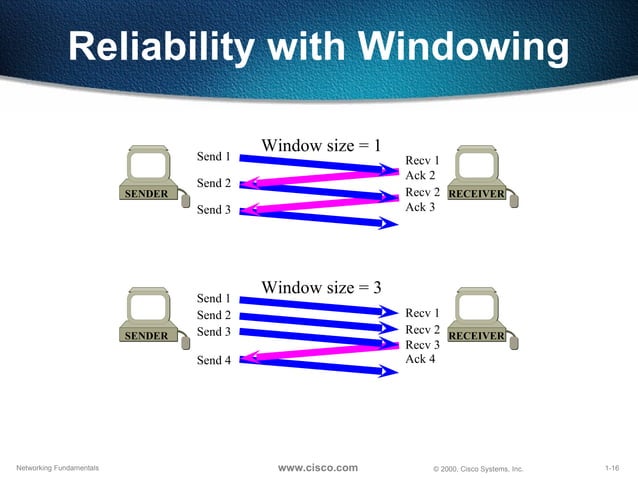 Reliability with Windowing

Window size = 1

SENDER

Send 1
Send 2
Send 3

Recv 1
Ack 2
Recv 2
Ack 3

RECEIVER

Window size = 3

SENDER

Send 1
Send 2
Send 3
Send 4

Recv 1
Recv 2
Recv 3
Ack 4

RECEIVER

Networking Fundamentals www.cisco.com © 2000, Cisco Systems, Inc. 1-16